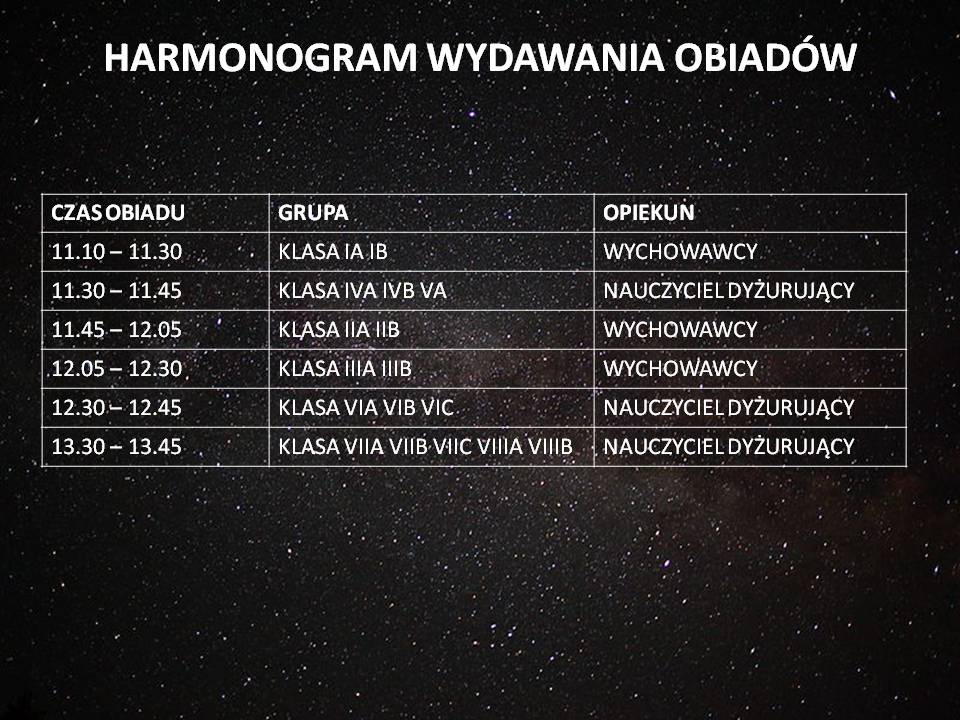 HARMONOGRAM WYDAWANIA OBIADÓW

| CZAS OBIADU | GRUPA | OPIEKUN |
|---|---|---|
| 11.10 – 11.30 | KLASA IA IB | WYCHOWAWCY |
| 11.30 – 11.45 | KLASA IVA IVB VA | NAUCZYCIEL DYŻURUJĄCY |
| 11.45 – 12.05 | KLASA IIA IIB | WYCHOWAWCY |
| 12.05 – 12.30 | KLASA IIIA IIIB | WYCHOWAWCY |
| 12.30 – 12.45 | KLASA VIA VIB VIC | NAUCZYCIEL DYŻURUJĄCY |
| 13.30 – 13.45 | KLASA VIIA VIIB VIIC VIIIA VIIIB | NAUCZYCIEL DYŻURUJĄCY |